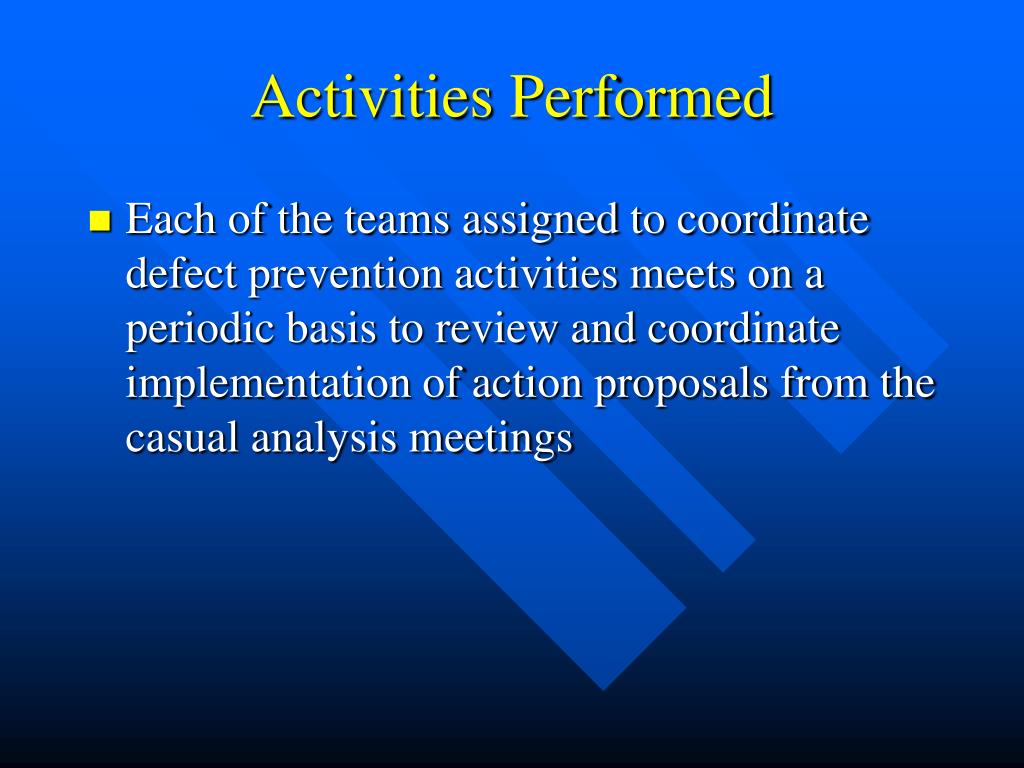 Activities Performed

Each of the teams assigned to coordinate defect prevention activities meets on a periodic basis to review and coordinate implementation of action proposals from the casual analysis meetings